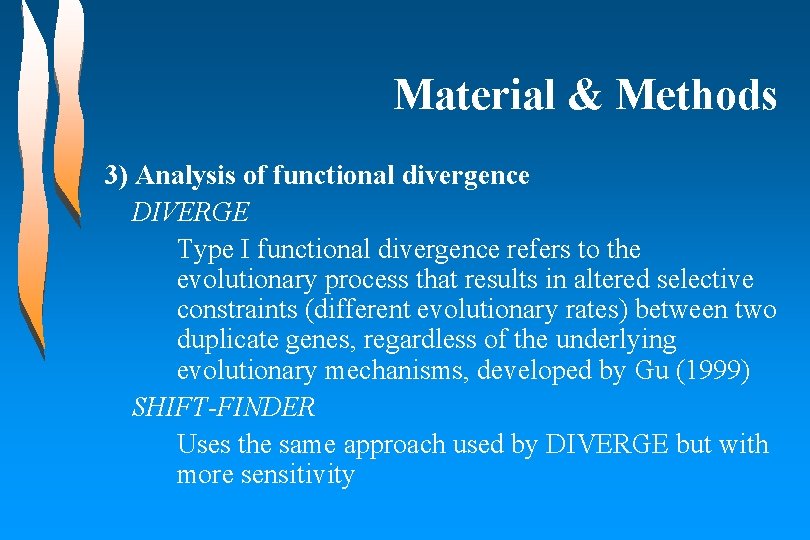 Material & Methods

3) Analysis of functional divergence

DIVERGE

Type I functional divergence refers to the evolutionary process that results in altered selective constraints (different evolutionary rates) between two duplicate genes, regardless of the underlying evolutionary mechanisms, developed by Gu (1999)

SHIFT-FINDER

Uses the same approach used by DIVERGE but with more sensitivity